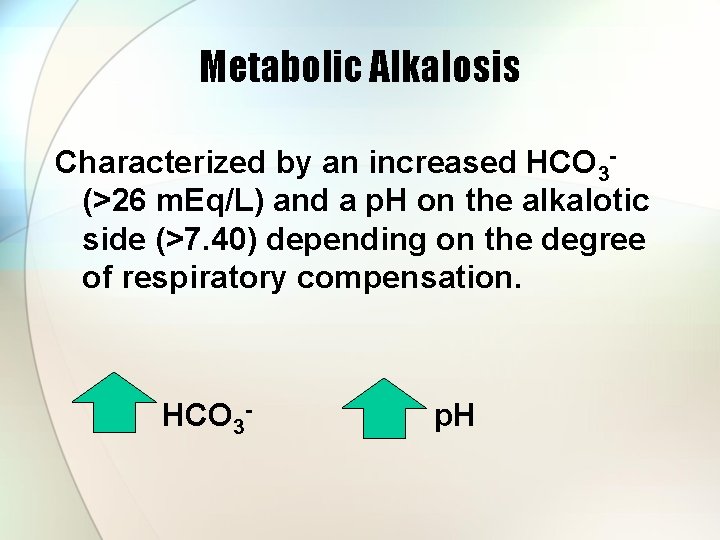 Metabolic Alkalosis

Characterized by an increased $HCO_3^-$ (>26 mEq/L) and a pH on the alkalotic side (>7.40) depending on the degree of respiratory compensation.

$HCO_3^-$

pH